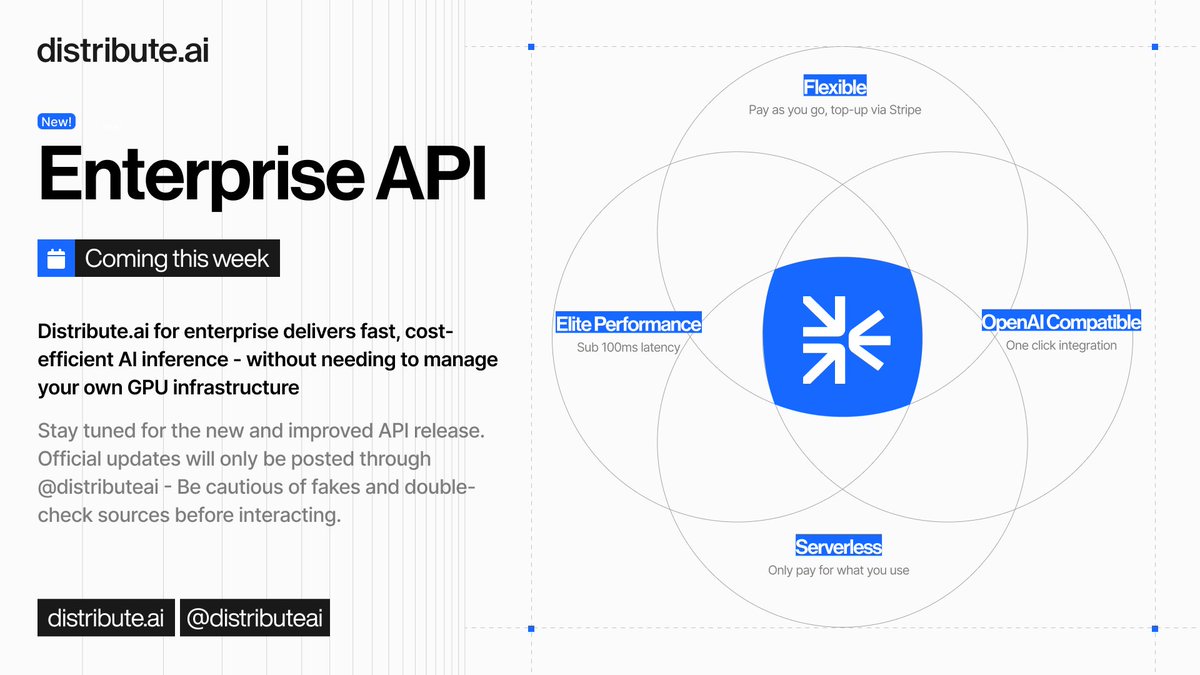 distribute.ai

New!

Enterprise API

Coming this week

Distribute.ai for enterprise delivers fast, cost-efficient AI inference - without needing to manage your own GPU infrastructure

Stay tuned for the new and improved API release. Official updates will only be posted through @distributeai - Be cautious of fakes and double-check sources before interacting.

distribute.ai @distributeai

Flexible
Pay as you go, top-up via Stripe

Elite Performance
Sub 100ms latency

OpenAI Compatible
One click integration

Serverless
Only pay for what you use